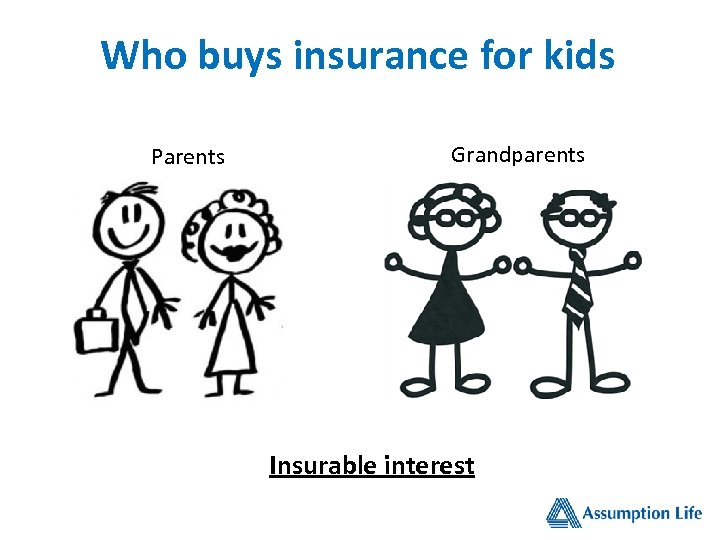 Who buys insurance for kids

Parents

Grandparents

Insurable interest

Assumption Life